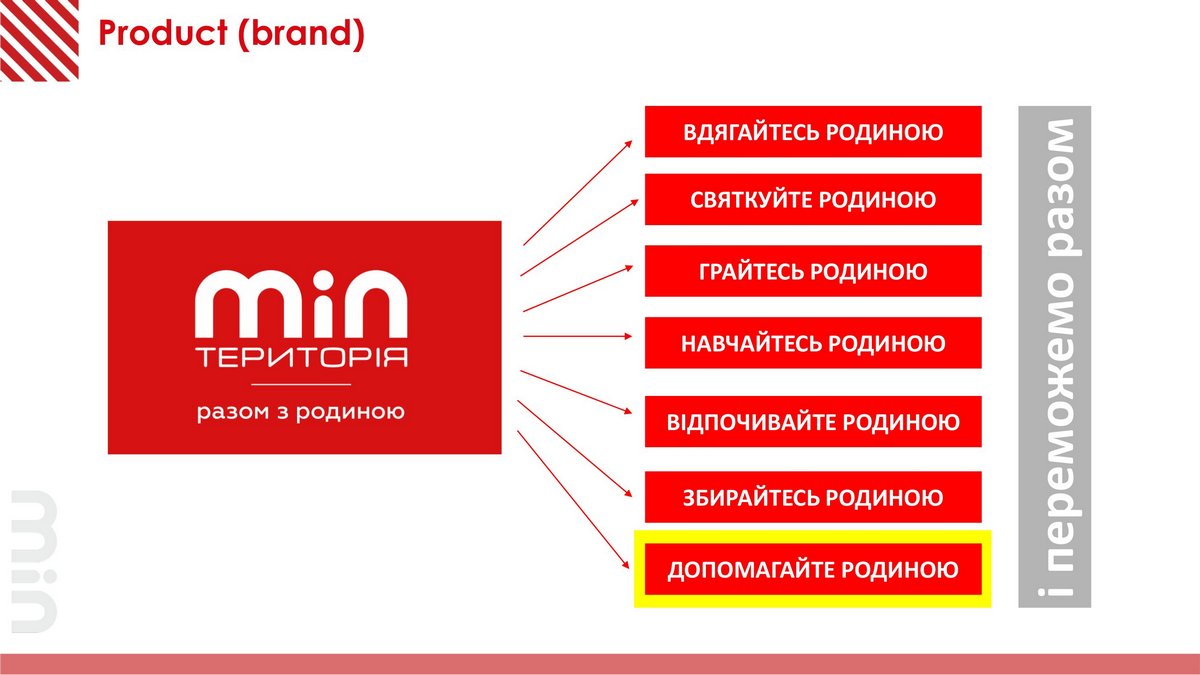 Product (brand)

min
ТЕРИТОРІЯ
разом з родиною

ВДЯГАЙТЕСЬ РОДИНОЮ

СВЯТКУЙТЕ РОДИНОЮ

ГРАЙТЕСЬ РОДИНОЮ

НАВЧАЙТЕСЬ РОДИНОЮ

ВІДПОЧИВАЙТЕ РОДИНОЮ

ЗБИРАЙТЕСЬ РОДИНОЮ

ДОПОМАГАЙТЕ РОДИНОЮ

і переможемо разом

min